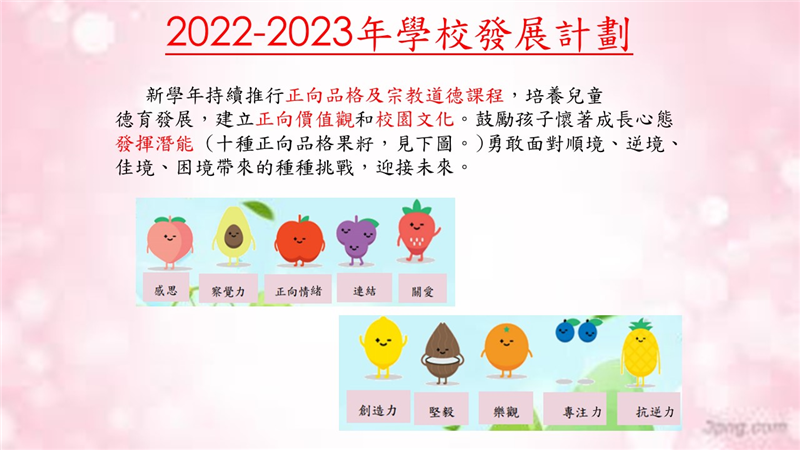 2022-2023年學校發展計劃

新學年持續推行正向品格及宗教道德課程，培養兒童德育發展，建立正向價值觀和校園文化。鼓勵孩子懷著成長心態發揮潛能（十種正向品格果籽，見下圖。）勇敢面對順境、逆境、佳境、困境帶來的種種挑戰，迎接未來。

感恩 察覺力 正向情緒 連結 關愛

創造力 堅毅 樂觀 專注力 抗逆力

3png.com